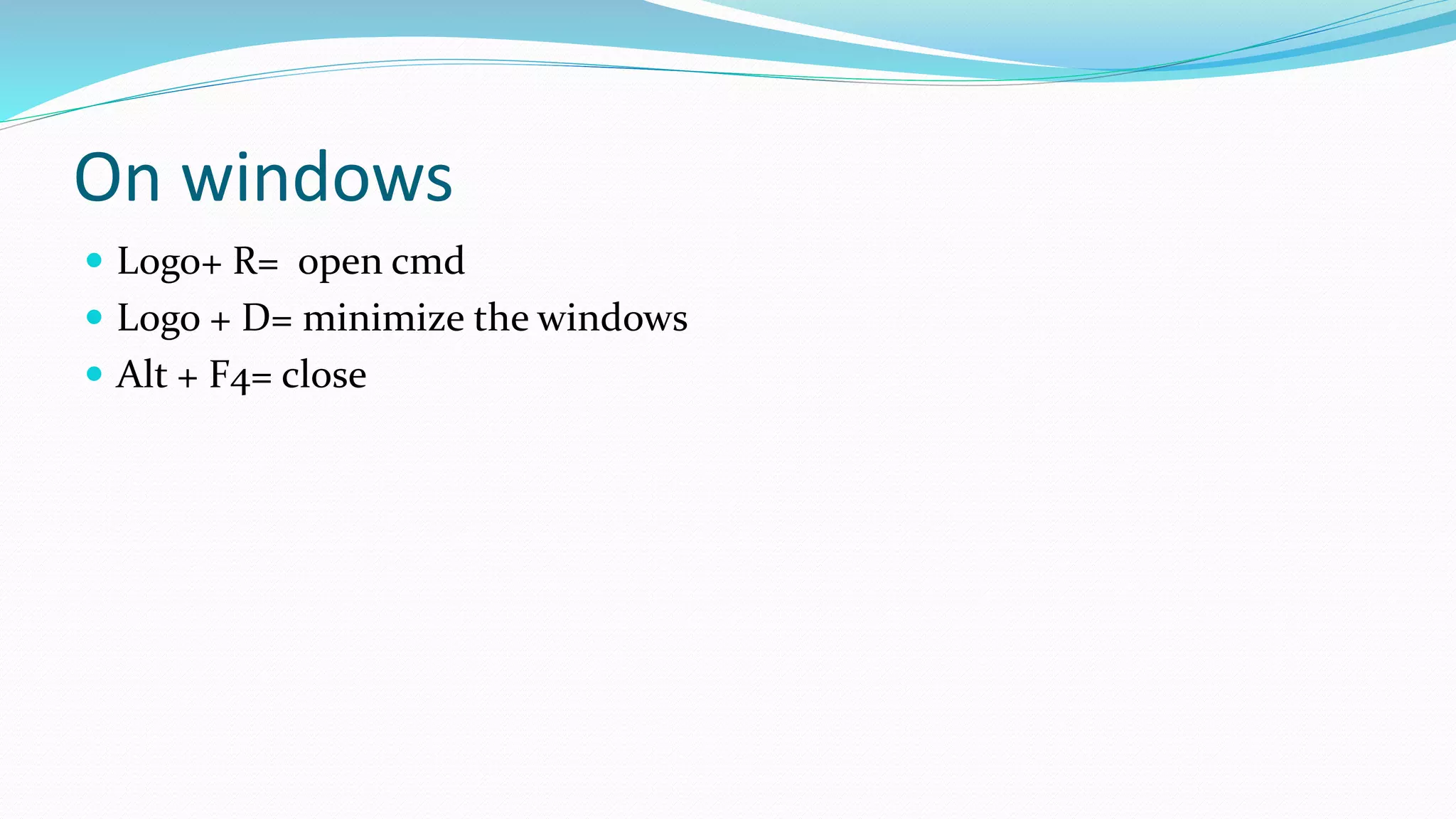 On windows

- Logo+ R= open cmd
- Logo + D= minimize the windows
- Alt + F4= close